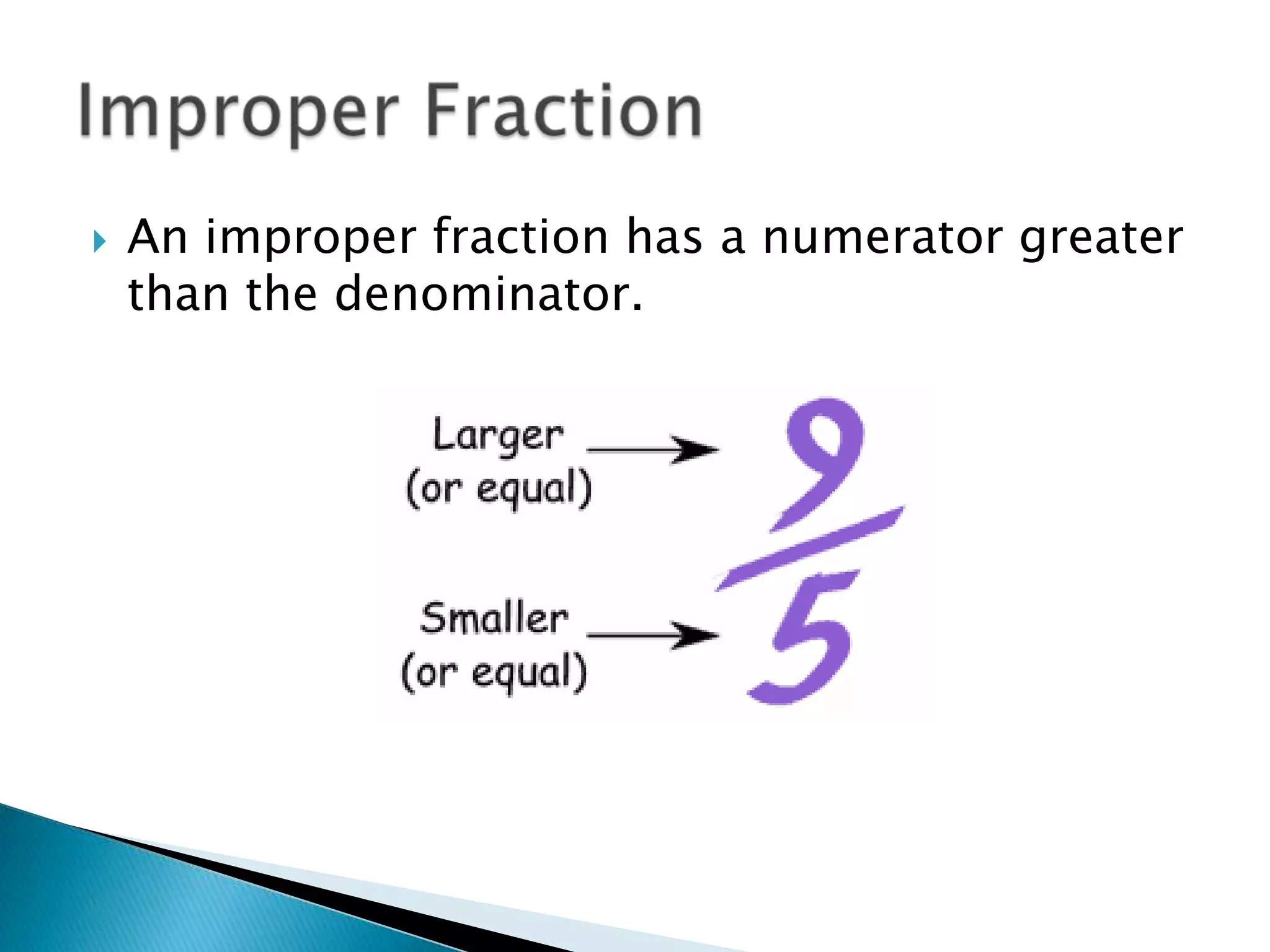 Improper Fraction

An improper fraction has a numerator greater than the denominator.

Larger (or equal)

Smaller (or equal)

$\frac{9}{5}$